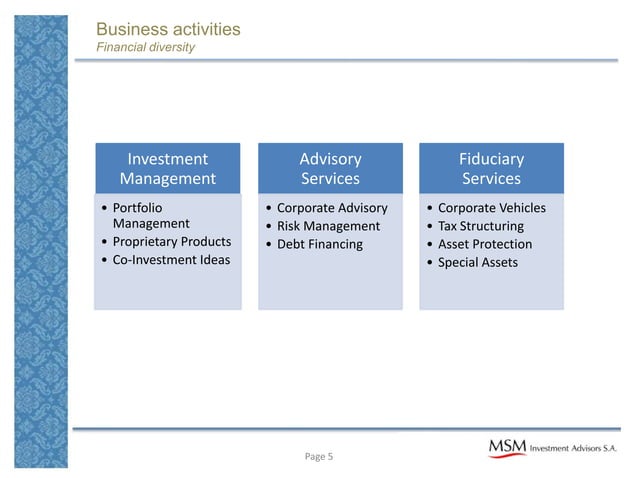 Business activities
Financial diversity

Investment Management
• Portfolio Management
• Proprietary Products
• Co-Investment Ideas

Advisory Services
• Corporate Advisory
• Risk Management
• Debt Financing

Fiduciary Services
• Corporate Vehicles
• Tax Structuring
• Asset Protection
• Special Assets

Page 5

MSM Investment Advisors S.A.